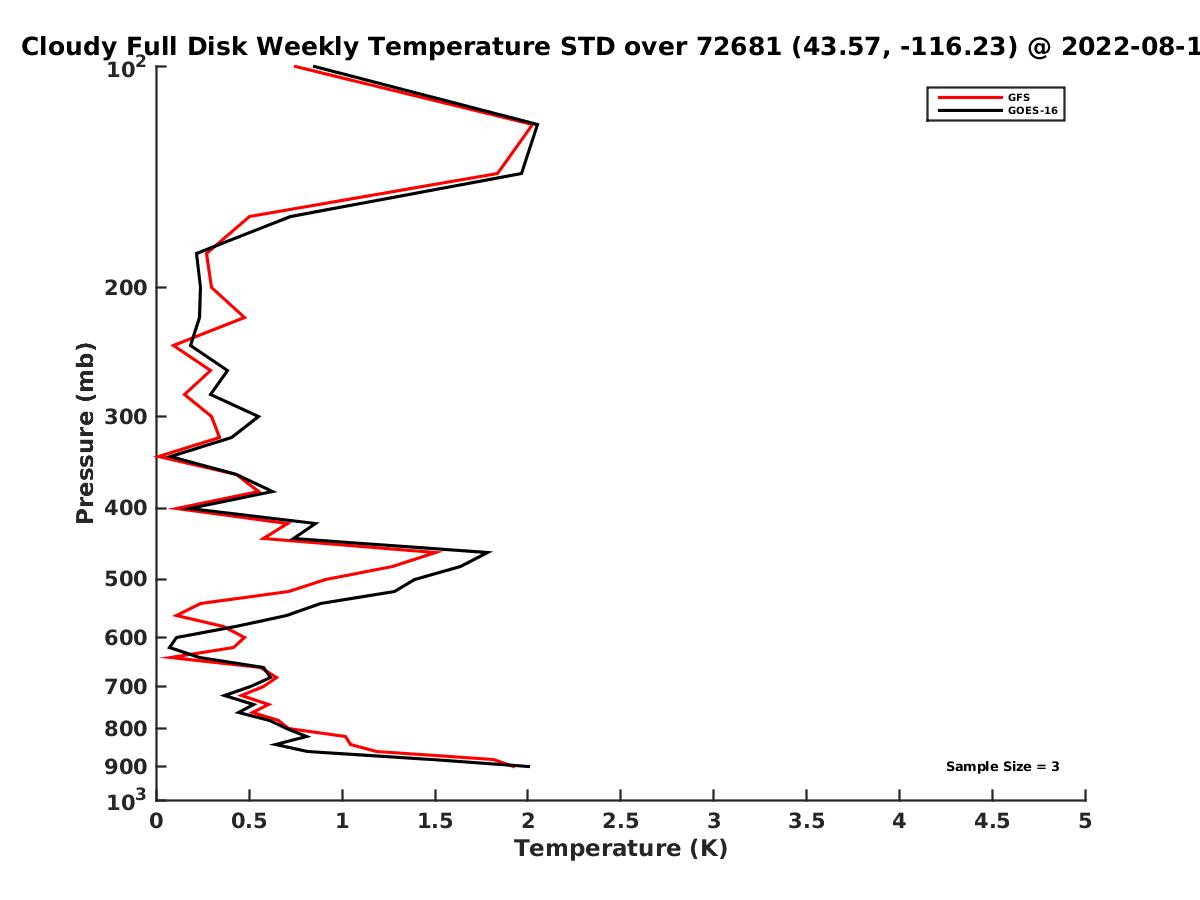 Cloudy Full Disk Weekly Temperature STD over 72681 (43.57, -116.23) @ 2022-08-1

GFS
GOES-16

Pressure (mb)

$10^2$
200
300
400
500
600
700
800
900
$10^3$

Sample Size = 3

0
0.5
1
1.5
2
2.5
3
3.5
4
4.5
5

Temperature (K)